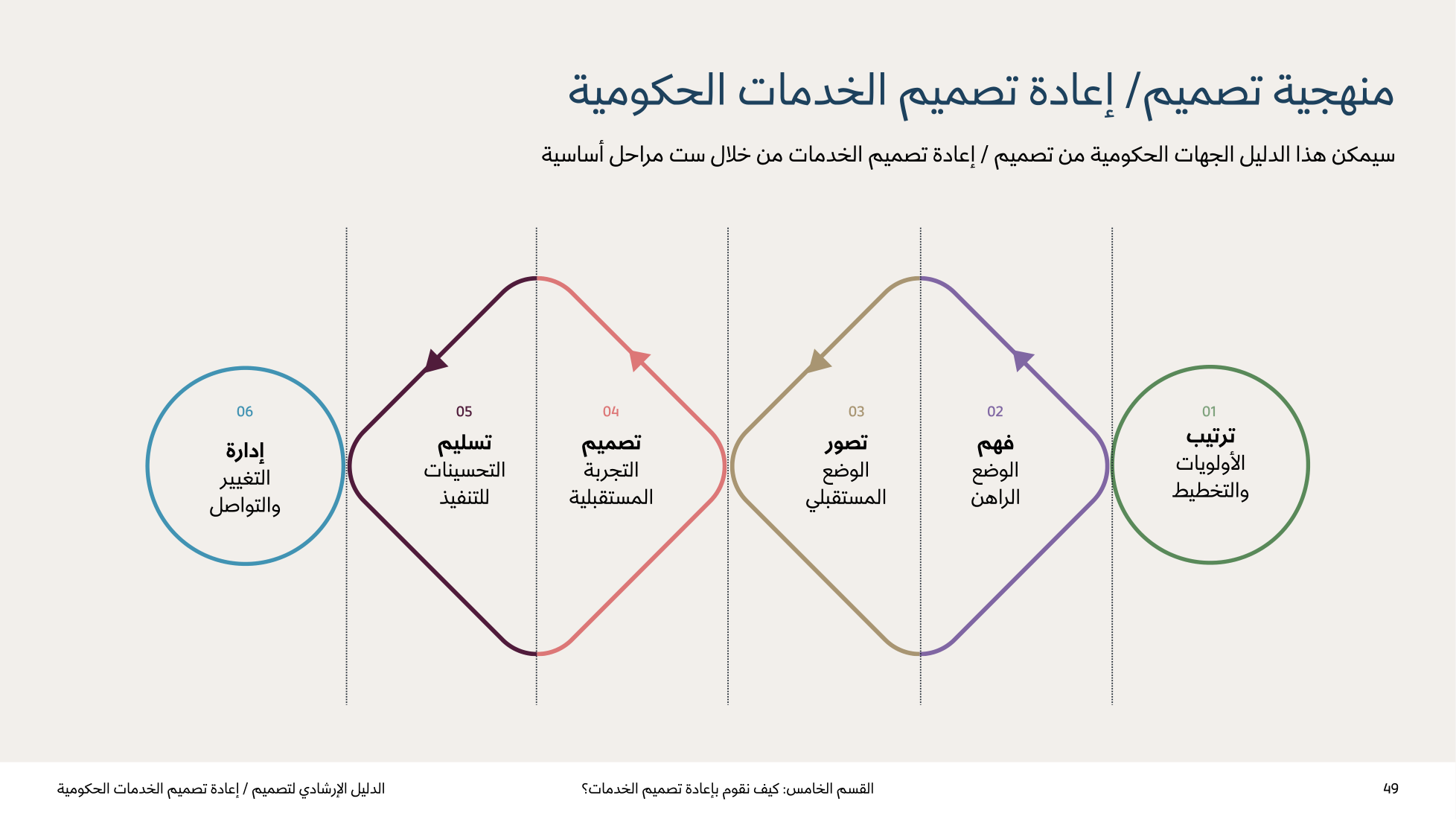 منهجية تصميم/ إعادة تصميم الخدمات الحكومية

سيمكن هذا الدليل الجهات الحكومية من تصميم / إعادة تصميم الخدمات من خلال ست مراحل أساسية

01
ترتيب
الأولويات والتخطيط

02
فهم
الوضع الراهن

03
تصور
الوضع المستقبلي

04
تصميم
التجربة المستقبلية

05
تسليم
التحسينات للتنفيذ

06
إدارة
التغيير والتواصل

49

القسم الخامس: كيف نقوم بإعادة تصميم الخدمات؟

الدليل الإرشادي لتصميم / إعادة تصميم الخدمات الحكومية